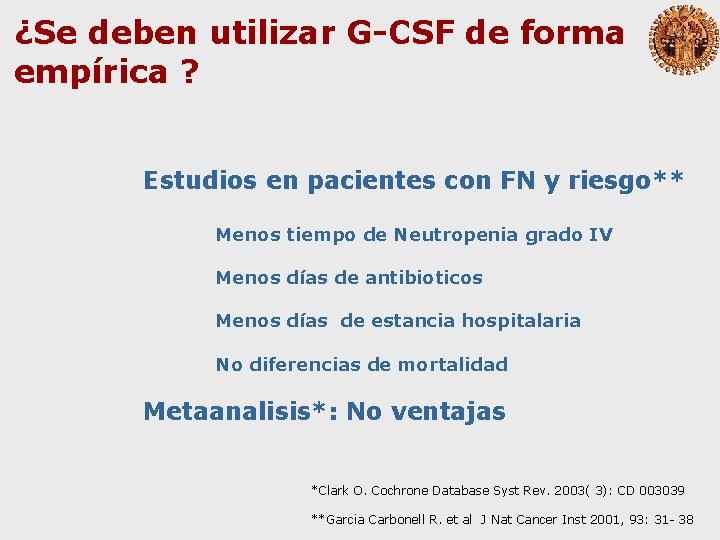 ¿Se deben utilizar G-CSF de forma empírica ?

Estudios en pacientes con FN y riesgo**

Menos tiempo de Neutropenia grado IV

Menos días de antibioticos

Menos días de estancia hospitalaria

No diferencias de mortalidad

Metaanalisis*: No ventajas

*Clark O. Cochrone Database Syst Rev. 2003( 3): CD 003039

**Garcia Carbonell R. et al J Nat Cancer Inst 2001, 93: 31- 38